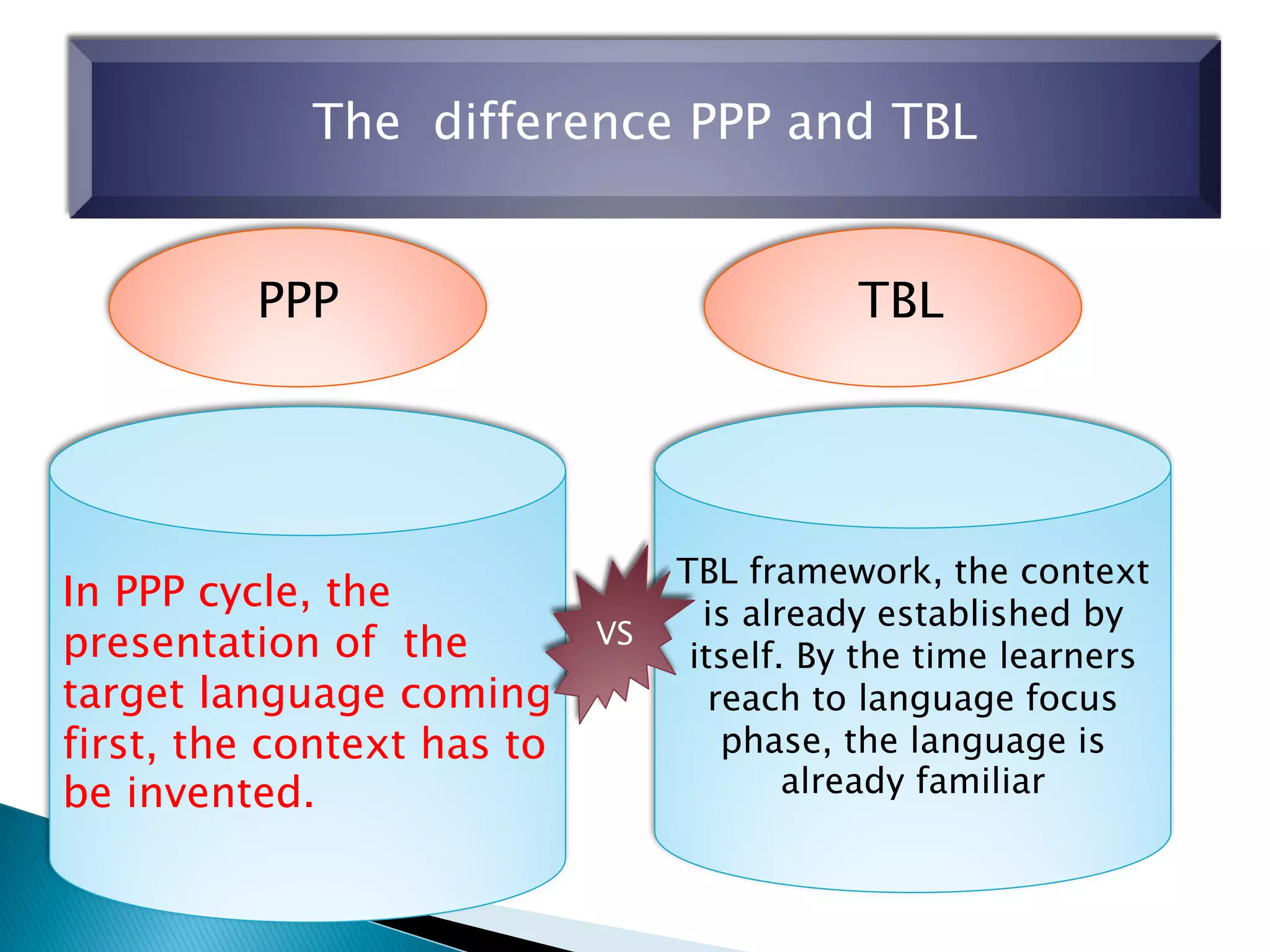 The difference PPP and TBL

PPP

TBL

In PPP cycle, the presentation of the target language coming first, the context has to be invented.

VS

TBL framework, the context is already established by itself. By the time learners reach to language focus phase, the language is already familiar